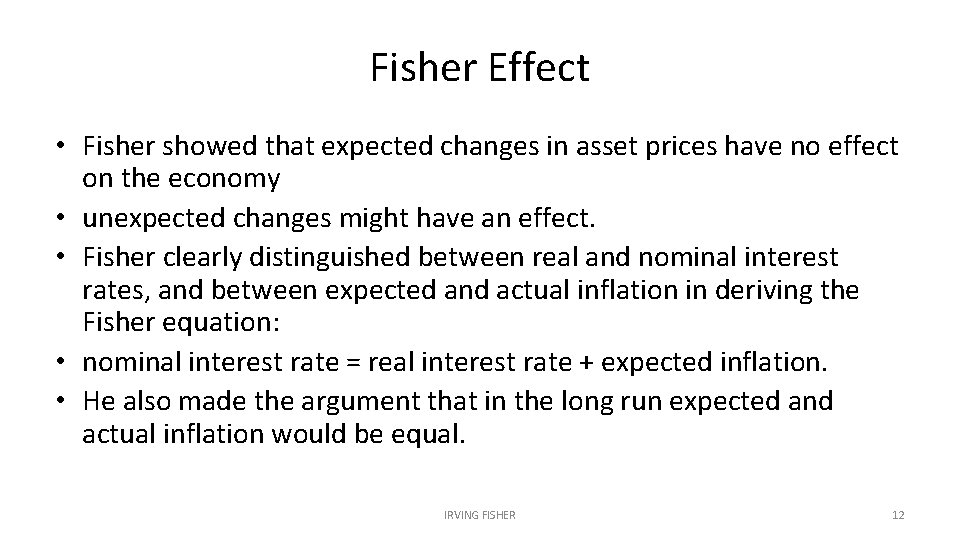 Fisher Effect

• Fisher showed that expected changes in asset prices have no effect on the economy
• unexpected changes might have an effect.
• Fisher clearly distinguished between real and nominal interest rates, and between expected and actual inflation in deriving the Fisher equation:
• nominal interest rate = real interest rate + expected inflation.
• He also made the argument that in the long run expected and actual inflation would be equal.

IRVING FISHER

12